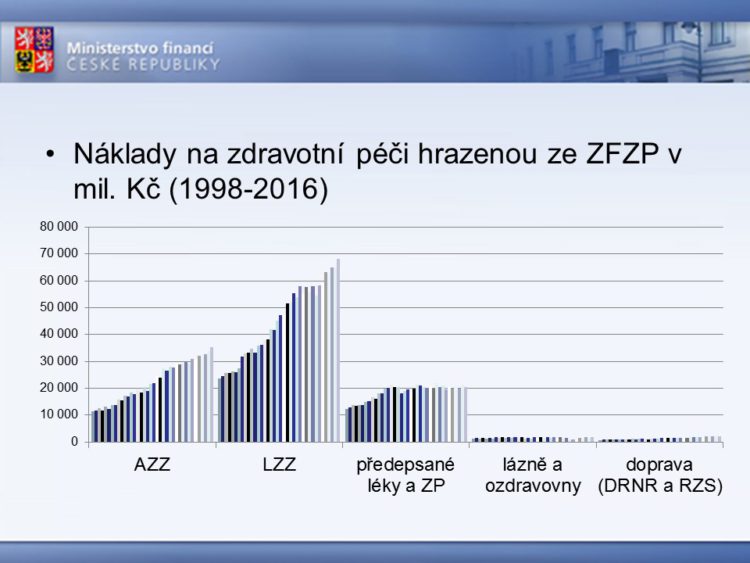 Ministerstvo financí
ČESKÉ REPUBLIKY

• Náklady na zdravotní péči hrazenou ze ZFZP v mil. Kč (1998-2016)

80 000
70 000
60 000
50 000
40 000
30 000
20 000
10 000
0

AZZ
LZZ
předepsané léky a ZP
lázně a ozdravovny
doprava (DRNR a RZS)